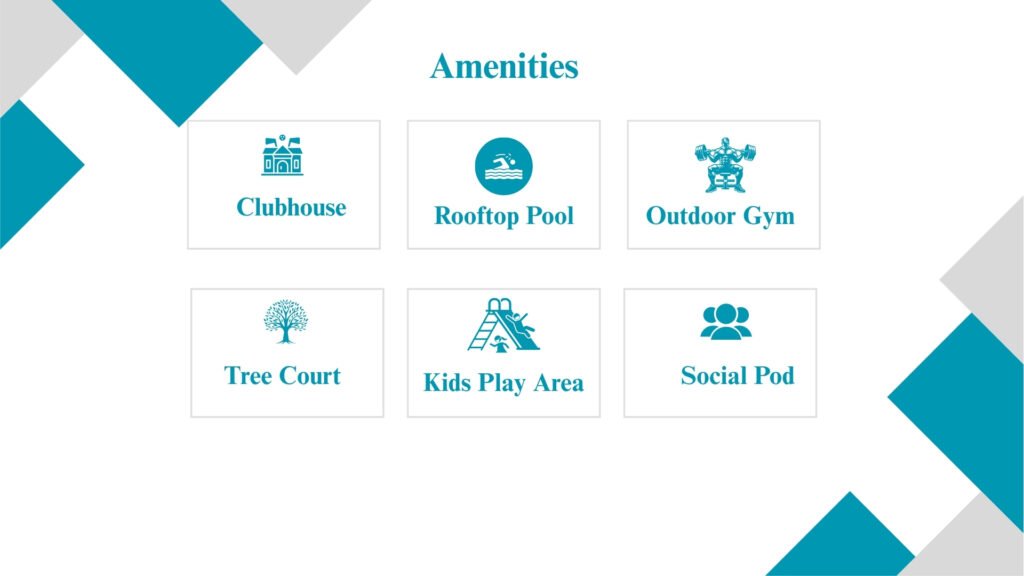 Amenities

Clubhouse

Rooftop Pool

Outdoor Gym

Tree Court

Kids Play Area

Social Pod